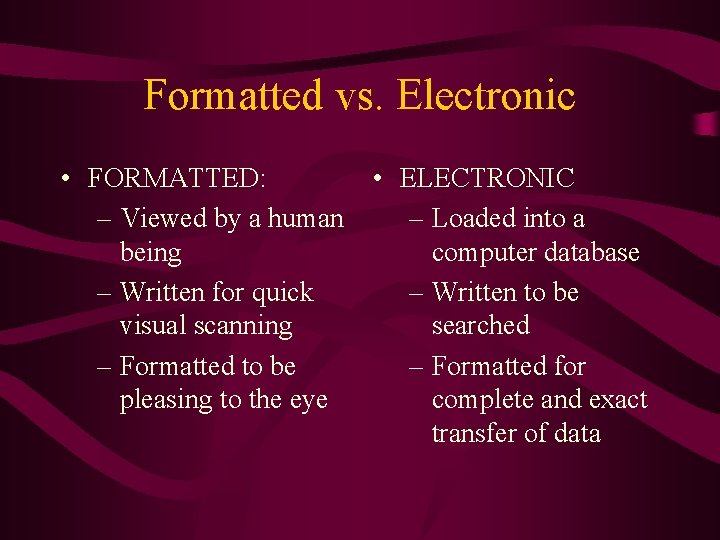 Formatted vs. Electronic

• FORMATTED:
– Viewed by a human being
– Written for quick visual scanning
– Formatted to be pleasing to the eye

• ELECTRONIC
– Loaded into a computer database
– Written to be searched
– Formatted for complete and exact transfer of data